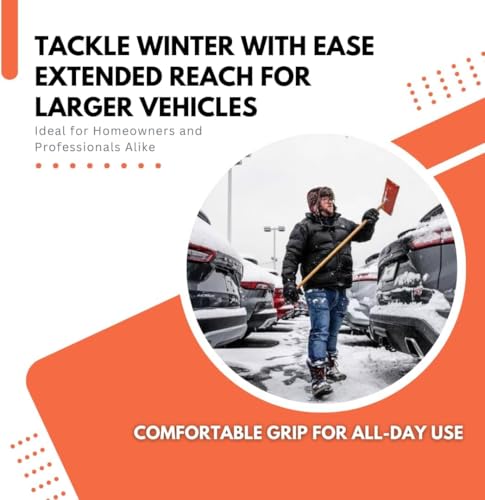 TACKLE WINTER WITH EASE EXTENDED REACH FOR LARGER VEHICLES

Ideal for Homeowners and Professionals Alike

COMFORTABLE GRIP FOR ALL-DAY USE